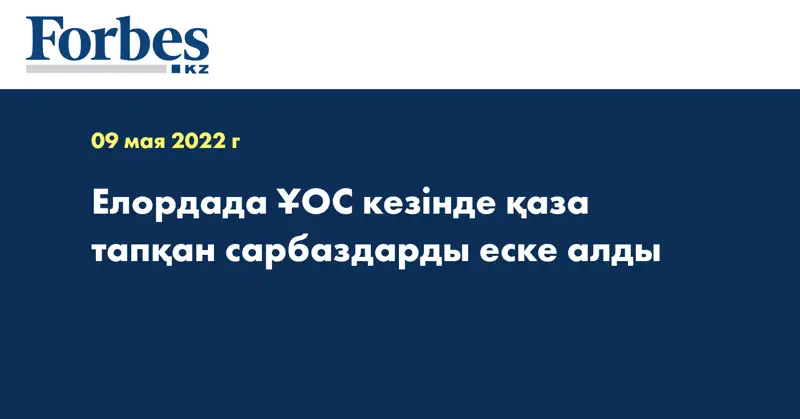 Forbes
KZ

09 мая 2022 г

Елордада ҰОС кезінде қаза тапқан сарбаздарды еске алды